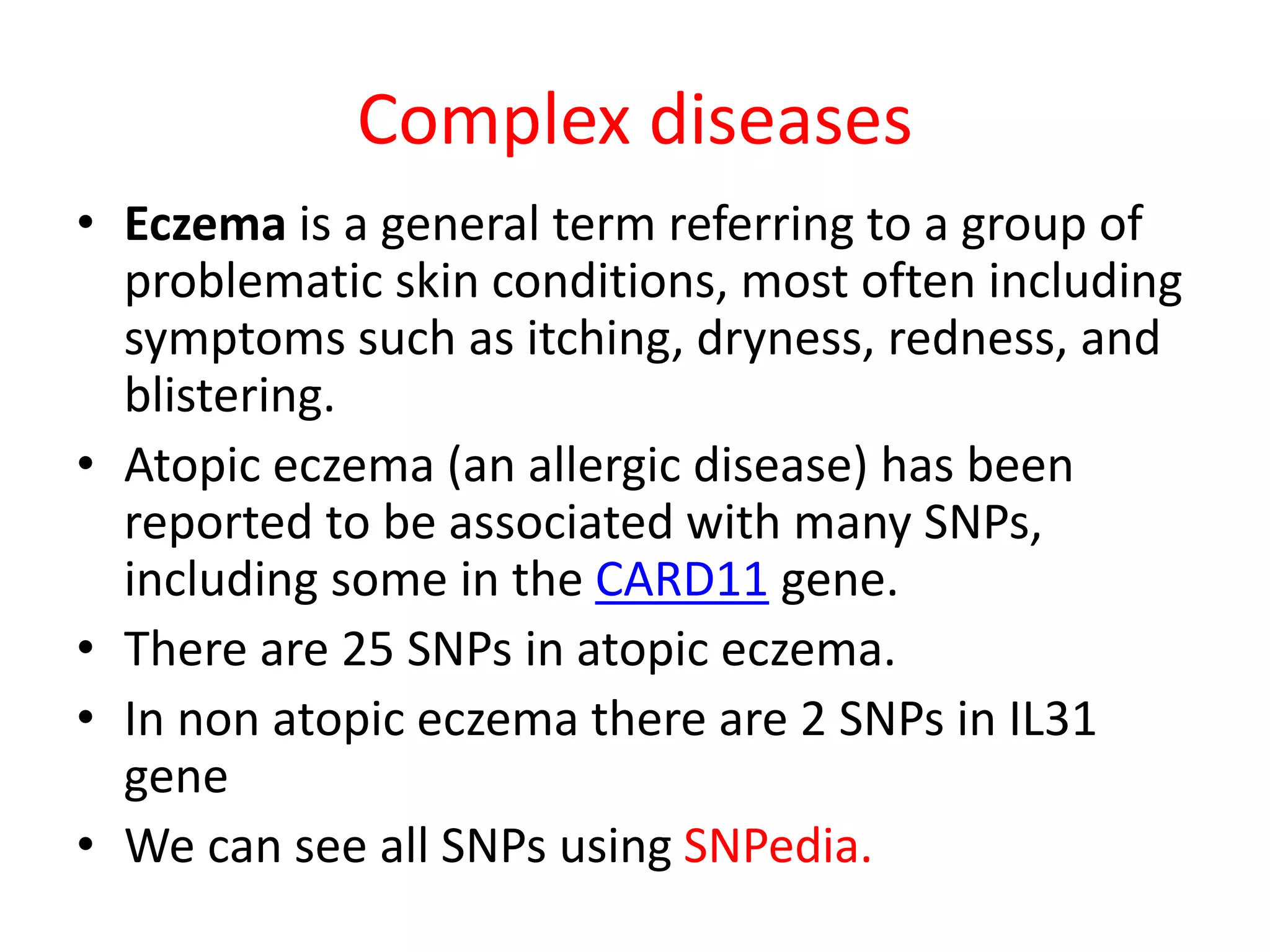 Complex diseases

• Eczema is a general term referring to a group of problematic skin conditions, most often including symptoms such as itching, dryness, redness, and blistering.
• Atopic eczema (an allergic disease) has been reported to be associated with many SNPs, including some in the CARD11 gene.
• There are 25 SNPs in atopic eczema.
• In non atopic eczema there are 2 SNPs in IL31 gene
• We can see all SNPs using SNPedia.